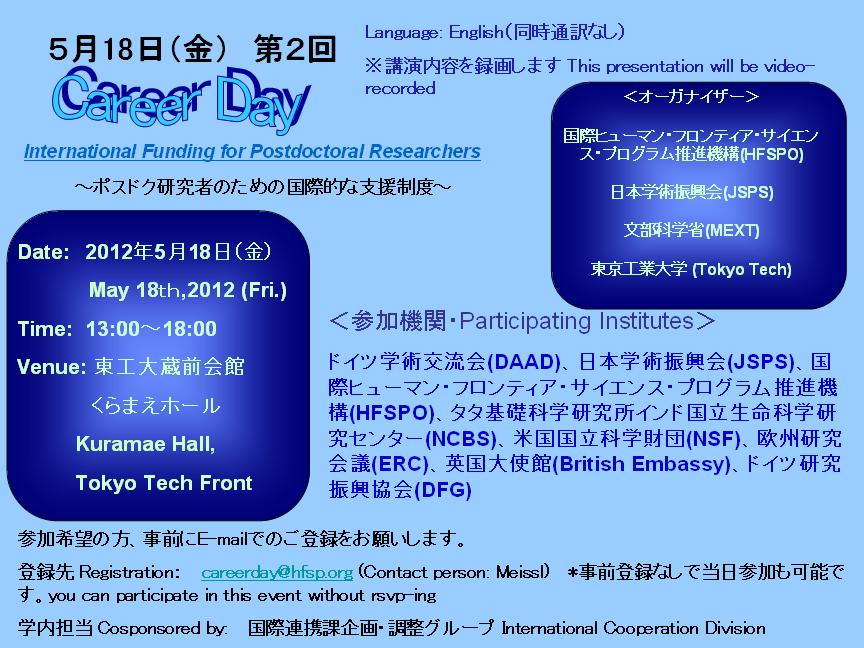 5月18日（金） 第2回

Career Day

International Funding for Postdoctoral Researchers

～ポスドク研究者のための国際的な支援制度～

Language: English（同時通訳なし）

※講演内容を録画します This presentation will be video-recorded

＜オーガナイザー＞

国際ヒューマン・フロンティア・サイエンス・プログラム推進機構(HFSPO)

日本学術振興会(JSPS)

文部科学省(MEXT)

東京工業大学 (Tokyo Tech)

Date: 2012年5月18日（金）

May 18th,2012 (Fri.)

Time: 13:00～18:00

Venue: 東工大蔵前会館

くらまえホール

Kuramae Hall,

Tokyo Tech Front

＜参加機関・Participating Institutes＞

ドイツ学術交流会(DAAD)、日本学術振興会(JSPS)、国際ヒューマン・フロンティア・サイエンス・プログラム推進機構(HFSPO)、タタ基礎科学研究所インド国立生命科学研究センター(NCBS)、米国国立科学財団(NSF)、欧州研究会議(ERC)、英国大使館(British Embassy)、ドイツ研究振興協会(DFG)

参加希望の方、事前にE-mailでのご登録をお願いします。

登録先 Registration: careerday@hfsp.org (Contact person: Meissl) ＊事前登録なしで当日参加も可能です。you can participate in this event without rsvp-ing

学内担当 Cosponsored by: 国際連携課企画・調整グループ International Cooperation Division